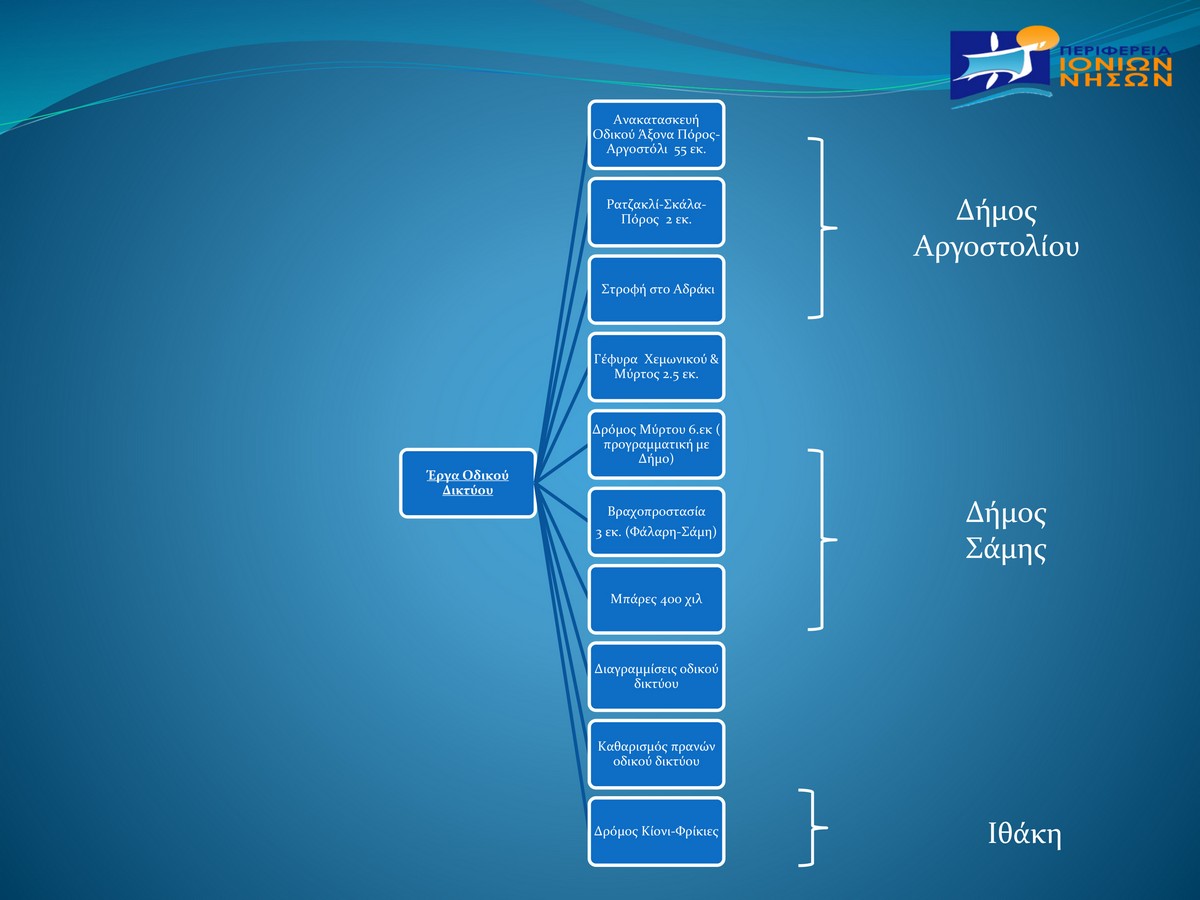 ΠΕΡΙΦΕΡΕΙΑ ΙΟΝΙΩΝ ΝΗΣΩΝ

Έργα Οδικού Δικτύου

Ανακατασκευή Οδικού Άξονα Πόρος-Αργοστόλι 55 εκ.

Ρατζακλί-Σκάλα-Πόρος 2 εκ.

Στροφή στο Αδράκι

Γέφυρα Χεμωνικού & Μύρτος 2.5 εκ.

Δρόμος Μύρτου 6.εκ ( προγραμματική με Δήμο)

Βραχοπροστασία 3 εκ. (Φάλαρη-Σάμη)

Μπάρες 400 χιλ

Διαγραμμίσεις οδικού δικτύου

Καθαρισμός πρανών οδικού δικτύου

Δρόμος Κίονι-Φρίκιες

Δήμος Αργοστολίου

Δήμος Σάμης

Ιθάκη